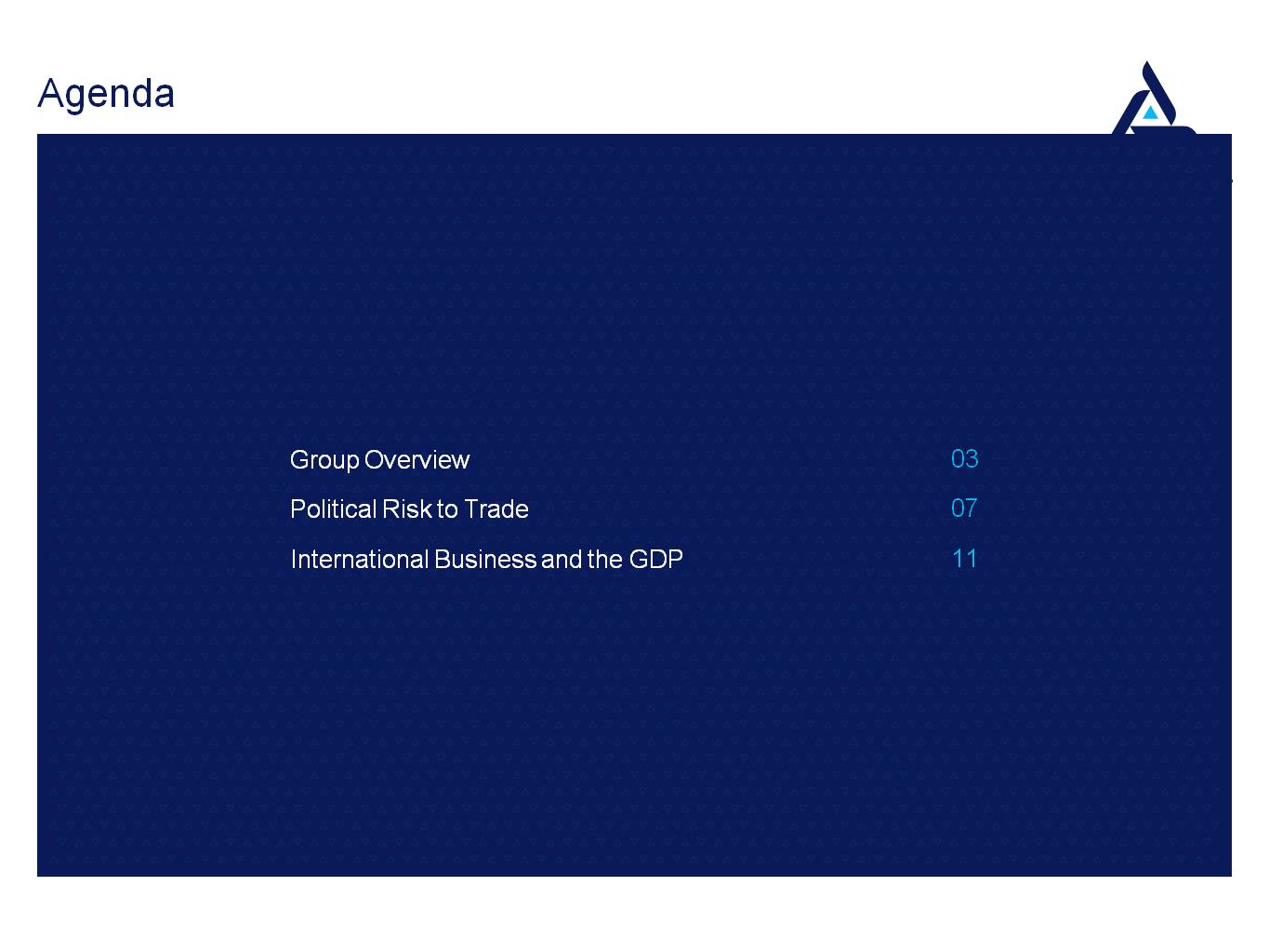 Agenda

Group Overview 03

Political Risk to Trade 07

International Business and the GDP 11